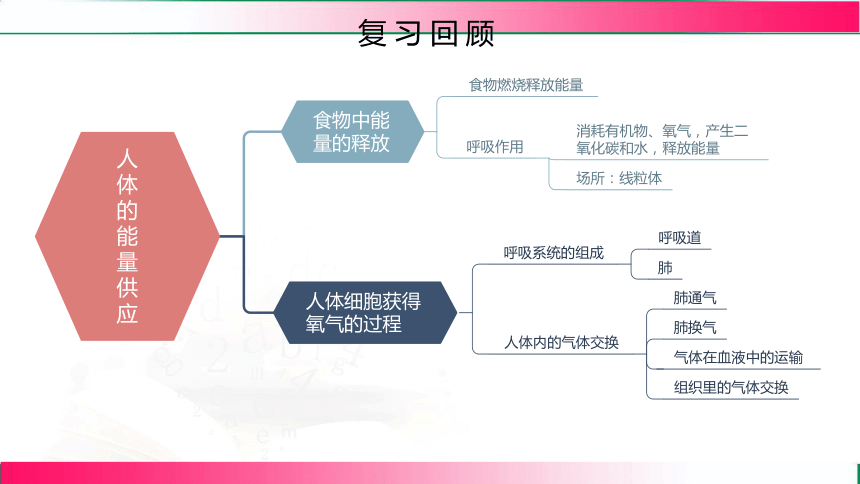 复习回顾

人体的能量供应

食物中能量的释放

食物燃烧释放能量

呼吸作用

消耗有机物、氧气，产生二氧化碳和水，释放能量

场所：线粒体

人体细胞获得氧气的过程

呼吸系统的组成

呼吸道

肺

人体内的气体交换

肺通气

肺换气

气体在血液中的运输

组织里的气体交换